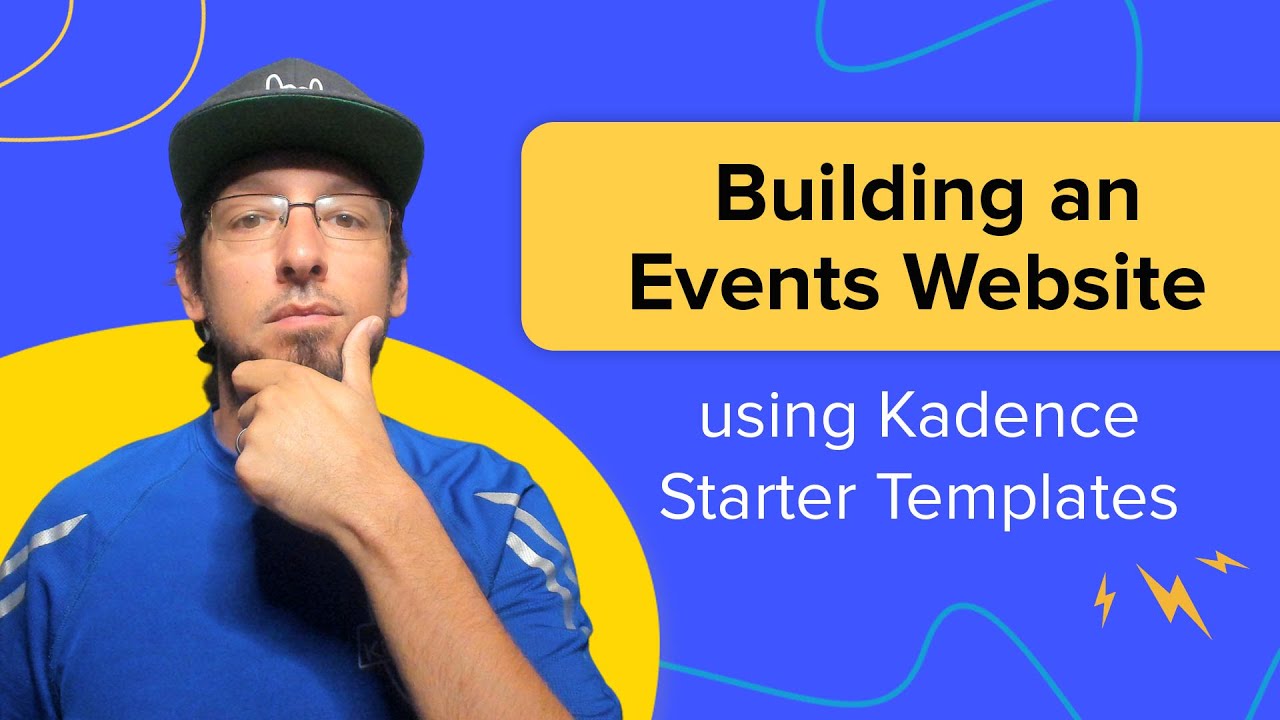 Building an Events Website

using Kadence Starter Templates